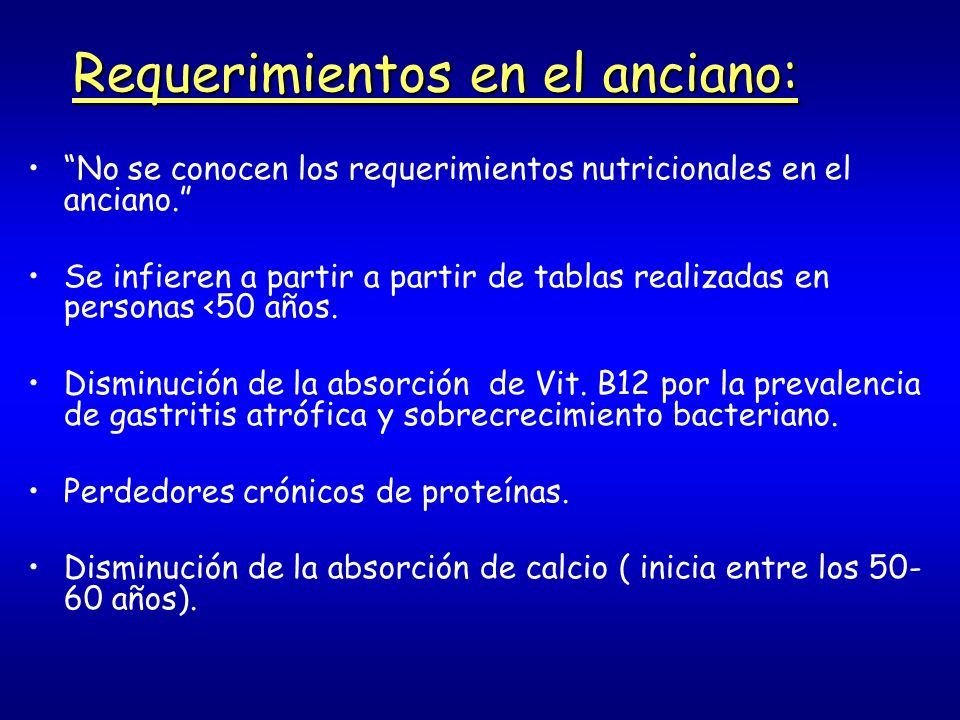 Requerimientos en el anciano:

• “No se conocen los requerimientos nutricionales en el anciano.”

• Se infieren a partir a partir de tablas realizadas en personas <50 años.

• Disminución de la absorción de Vit. B12 por la prevalencia de gastritis atrófica y sobrecrecimiento bacteriano.

• Perdedores crónicos de proteínas.

• Disminución de la absorción de calcio ( inicia entre los 50-60 años).